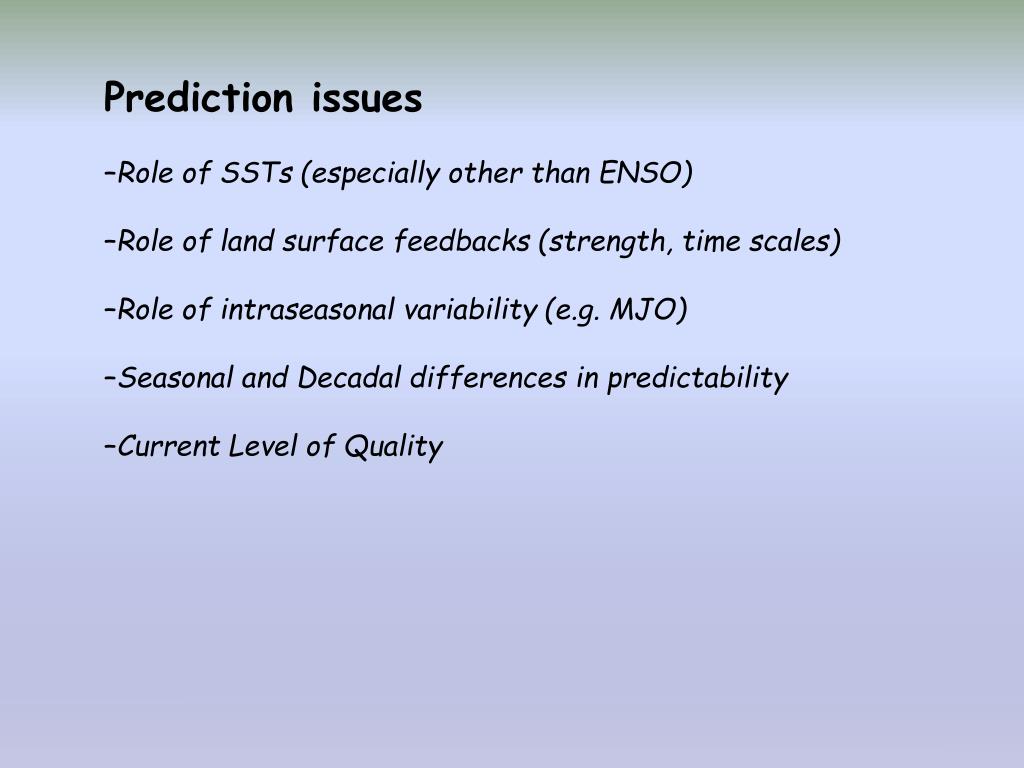 Prediction issues

–Role of SSTs (especially other than ENSO)

–Role of land surface feedbacks (strength, time scales)

–Role of intraseasonal variability (e.g. MJO)

–Seasonal and Decadal differences in predictability

–Current Level of Quality